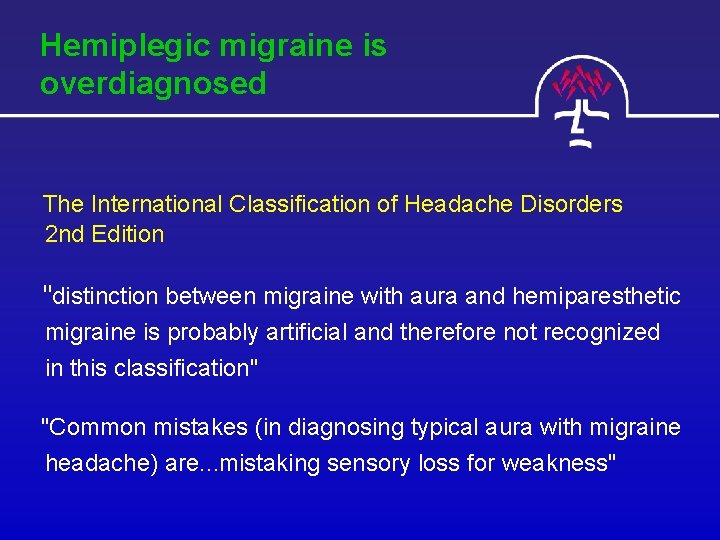 Hemiplegic migraine is overdiagnosed

The International Classification of Headache Disorders 2nd Edition

"distinction between migraine with aura and hemiparesthetic migraine is probably artificial and therefore not recognized in this classification"

"Common mistakes (in diagnosing typical aura with migraine headache) are...mistaking sensory loss for weakness"